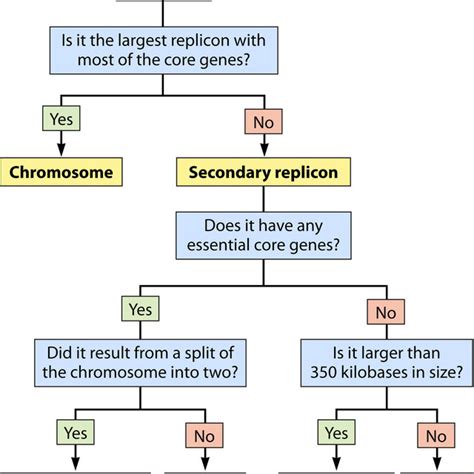 Is it the largest replicon with most of the core genes?

Yes

No

Chromosome

Secondary replicon

Does it have any essential core genes?

Yes

No

Did it result from a split of the chromosome into two?

Is it larger than 350 kilobases in size?

Yes

No

Yes

No